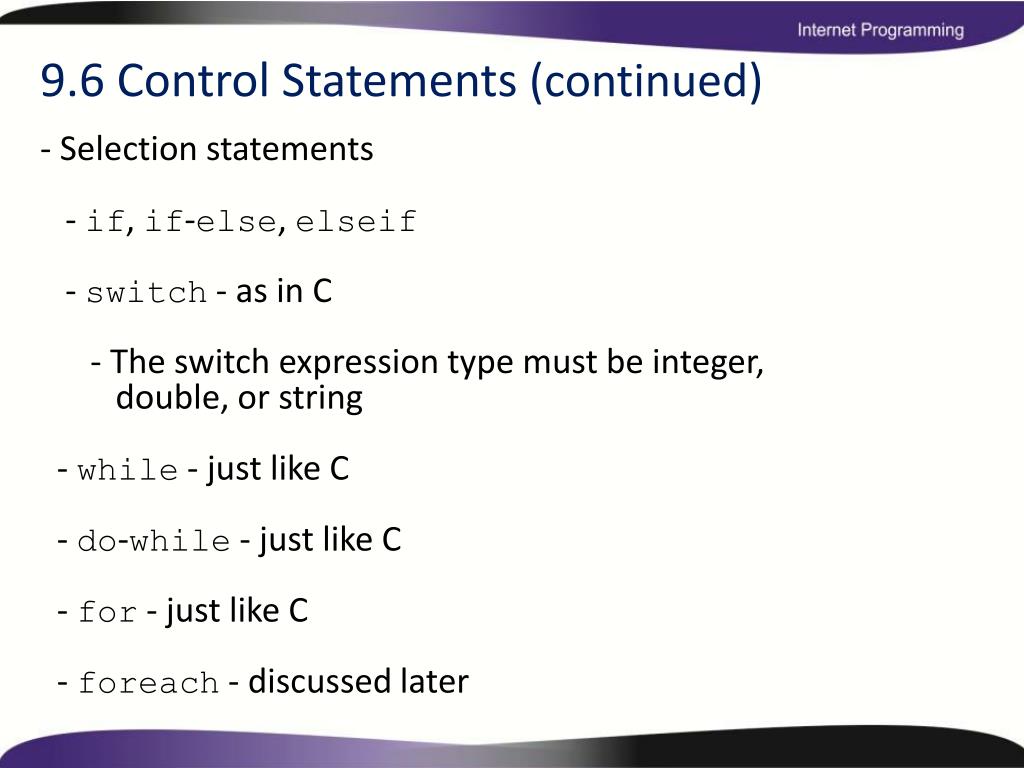 Internet Programming

9.6 Control Statements (continued)

- Selection statements

- if, if-else, elseif

- switch - as in C

- The switch expression type must be integer, double, or string

- while - just like C

- do-while - just like C

- for - just like C

- foreach - discussed later